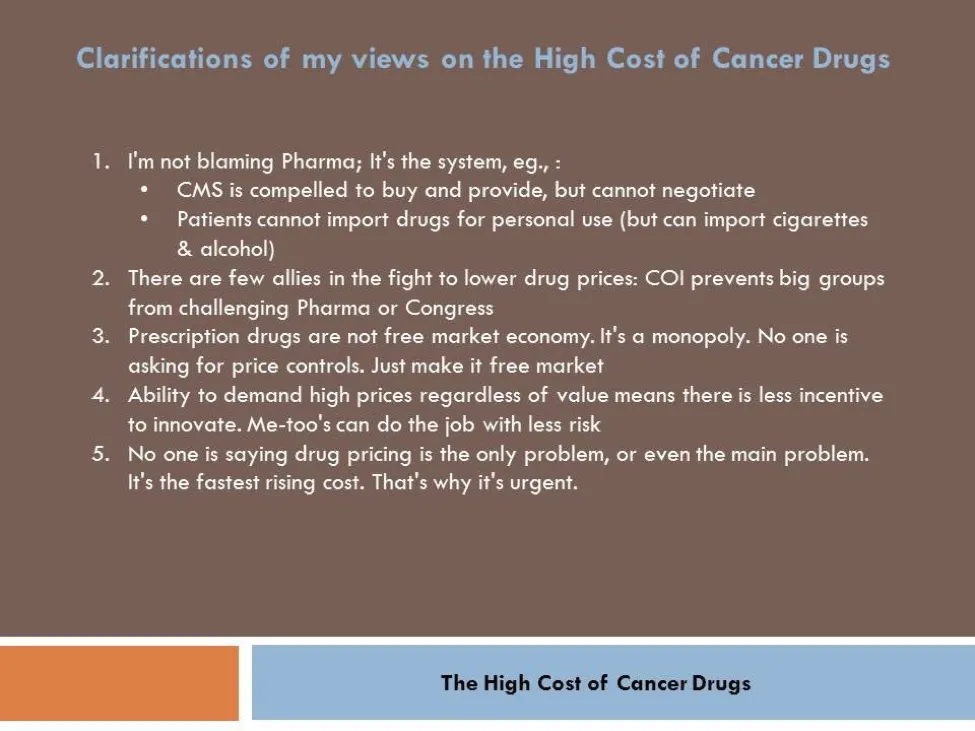 Clarifications of my views on the High Cost of Cancer Drugs

1. I'm not blaming Pharma; It's the system, eg., :
 • CMS is compelled to buy and provide, but cannot negotiate
 • Patients cannot import drugs for personal use (but can import cigarettes & alcohol)
2. There are few allies in the fight to lower drug prices: COI prevents big groups from challenging Pharma or Congress
3. Prescription drugs are not free market economy. It's a monopoly. No one is asking for price controls. Just make it free market
4. Ability to demand high prices regardless of value means there is less incentive to innovate. Me-too's can do the job with less risk
5. No one is saying drug pricing is the only problem, or even the main problem. It's the fastest rising cost. That's why it's urgent.

The High Cost of Cancer Drugs